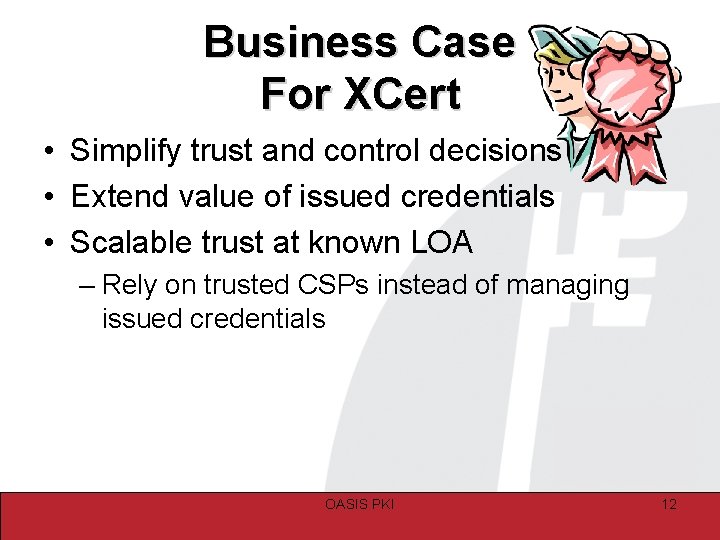 Business Case For XCert

• Simplify trust and control decisions
• Extend value of issued credentials
• Scalable trust at known LOA
– Rely on trusted CSPs instead of managing issued credentials

OASIS PKI

12